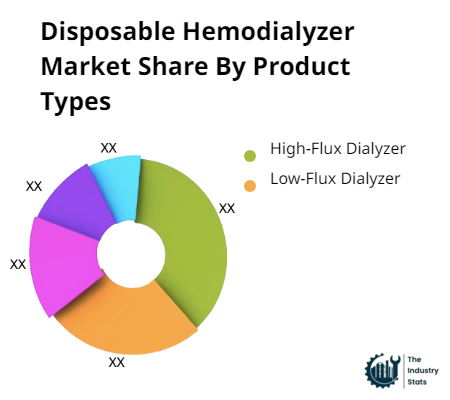 Disposable Hemodialyzer Market Share By Product Types

XX
XX
XX
XX
XX

High-Flux Dialyzer
Low-Flux Dialyzer

The Industry Stats